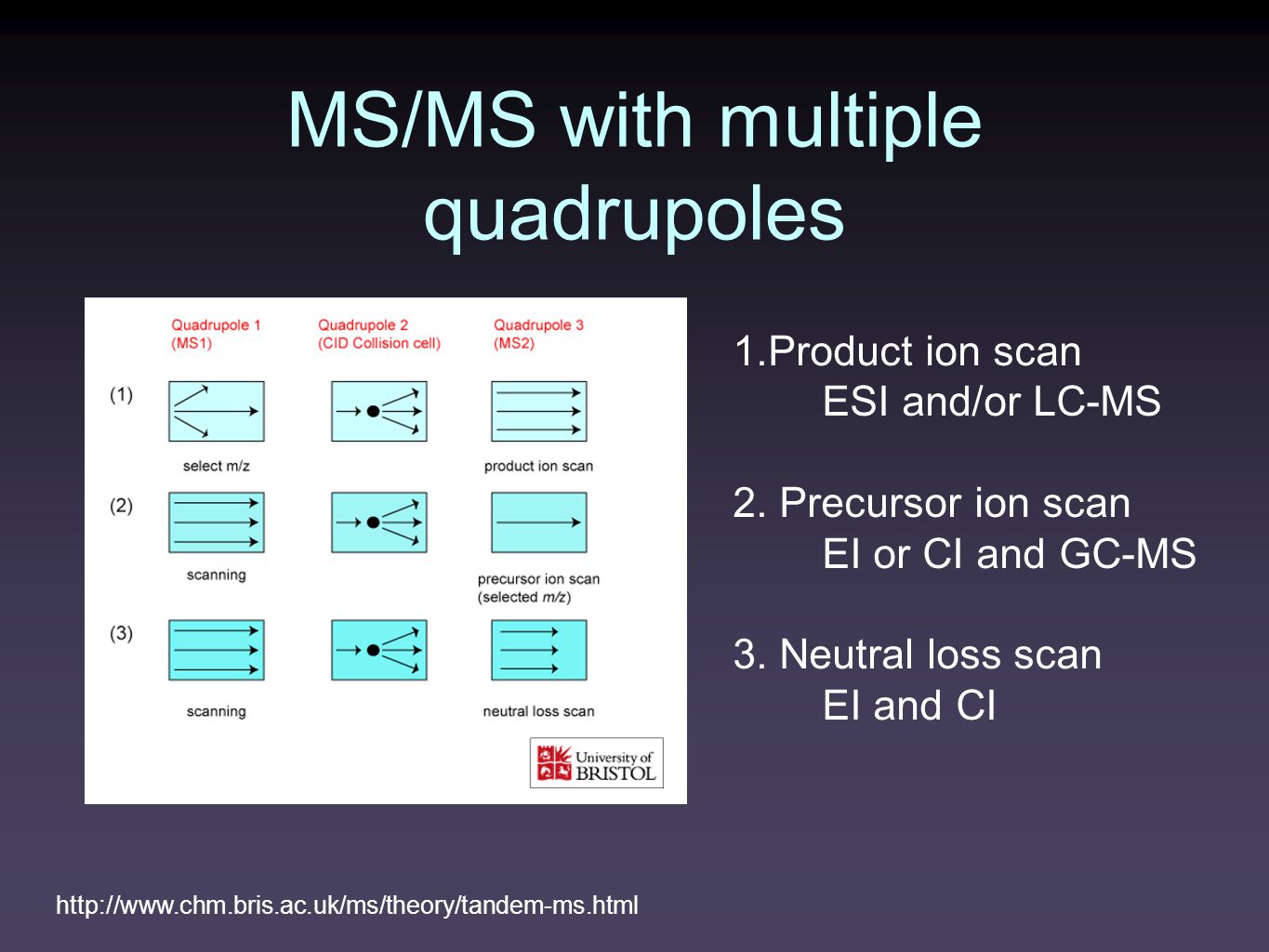 MS/MS with multiple quadrupoles

Quadrupole 1 (MS1)
Quadrupole 2 (CID Collision cell)
Quadrupole 3 (MS2)

(1)
select m/z
product ion scan

(2)
scanning
precursor ion scan (selected m/z)

(3)
scanning
neutral loss scan

University of BRISTOL

1.Product ion scan
ESI and/or LC-MS

2. Precursor ion scan
EI or CI and GC-MS

3. Neutral loss scan
EI and CI

http://www.chm.bris.ac.uk/ms/theory/tandem-ms.html